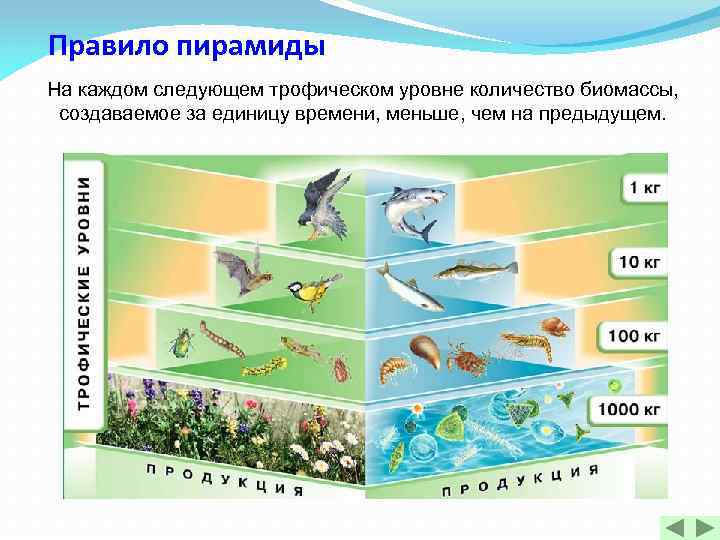 Правило пирамиды

На каждом следующем трофическом уровне количество биомассы, создаваемое за единицу времени, меньше, чем на предыдущем.

ТРОФИЧЕСКИЕ УРОВНИ

1 кг

10 кг

100 кг

1000 кг

ПРОДУКЦИЯ

ПРОДУКЦИЯ